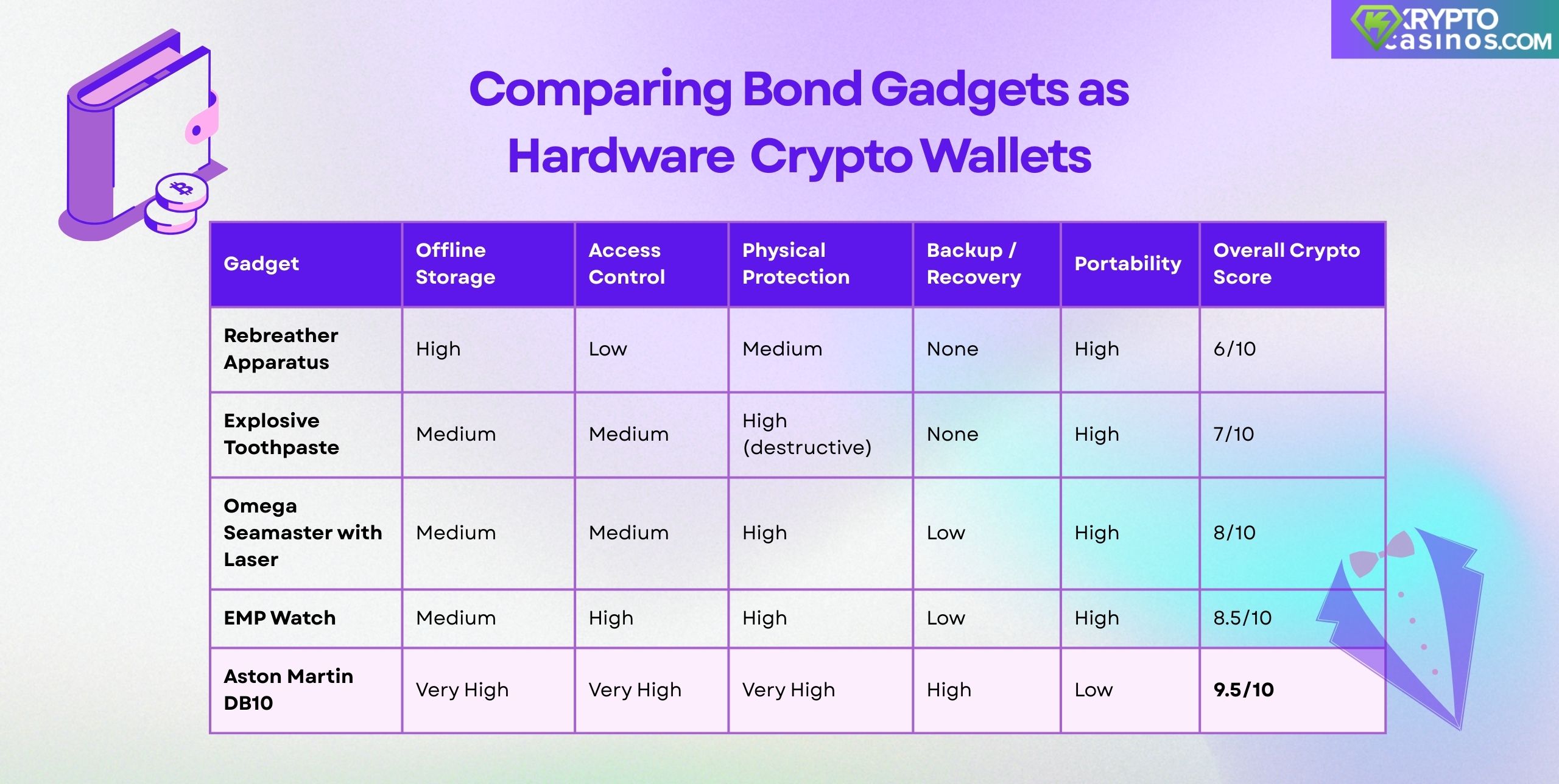 KRYPTO casinos.COM

Comparing Bond Gadgets as Hardware Crypto Wallets

| Gadget | Offline Storage | Access Control | Physical Protection | Backup / Recovery | Portability | Overall Crypto Score |
|---|---|---|---|---|---|---|
| Rebreather Apparatus | High | Low | Medium | None | High | 6/10 |
| Explosive Toothpaste | Medium | Medium | High (destructive) | None | High | 7/10 |
| Omega Seamaster with Laser | Medium | Medium | High | Low | High | 8/10 |
| EMP Watch | Medium | High | High | Low | High | 8.5/10 |
| Aston Martin DB10 | Very High | Very High | Very High | High | Low | 9.5/10 |